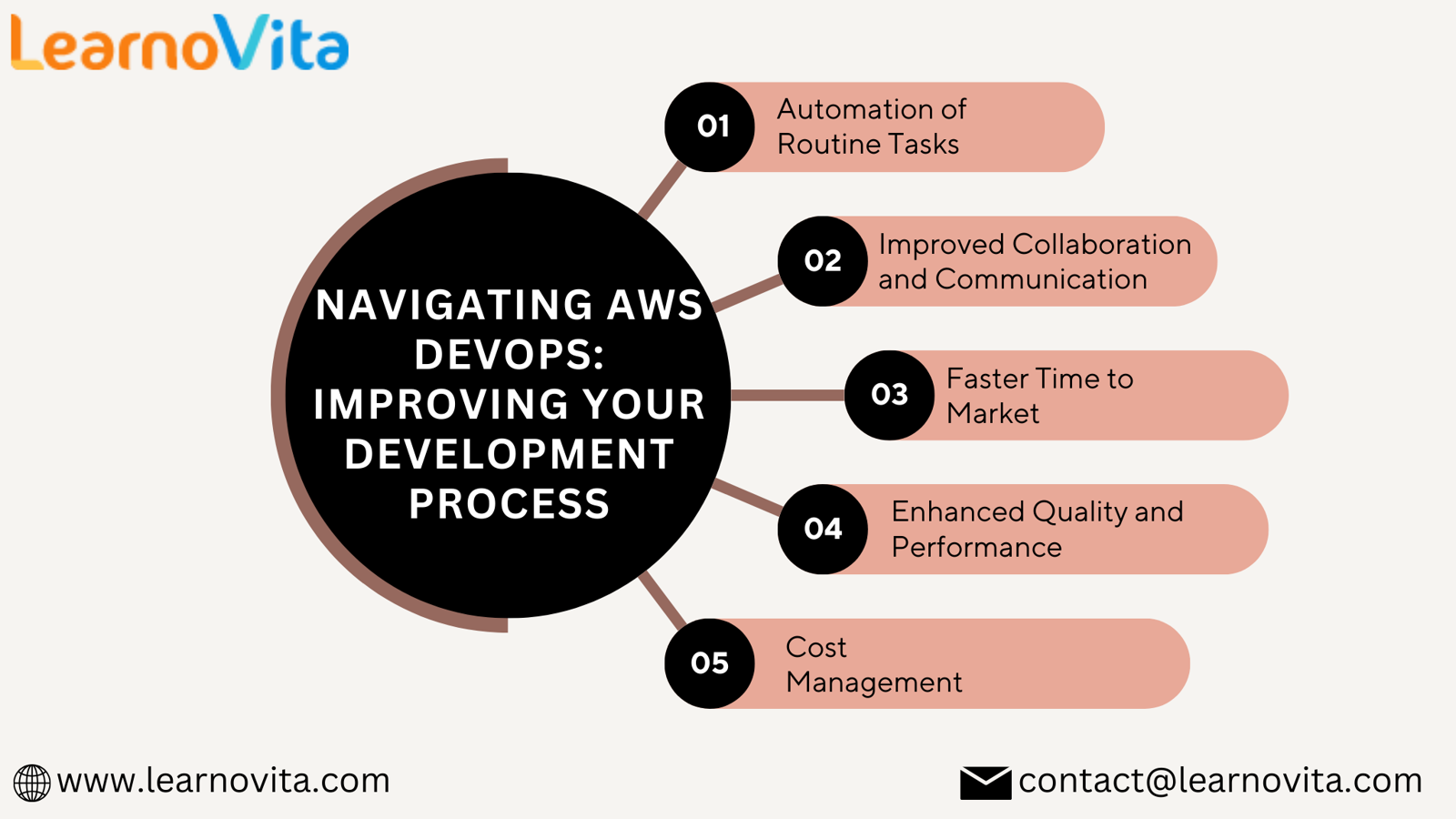 LearnoVita

NAVIGATING AWS DEVOPS: IMPROVING YOUR DEVELOPMENT PROCESS

01 Automation of Routine Tasks

02 Improved Collaboration and Communication

03 Faster Time to Market

04 Enhanced Quality and Performance

05 Cost Management

www.learnovita.com

contact@learnovita.com